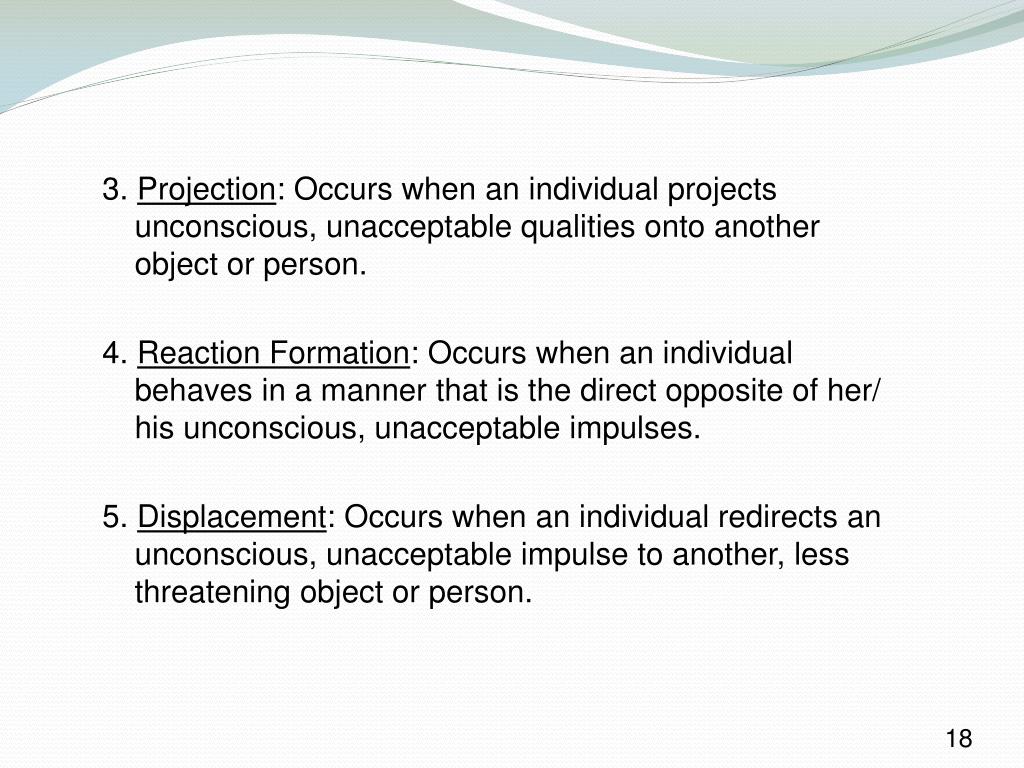 3. Projection: Occurs when an individual projects unconscious, unacceptable qualities onto another object or person.

4. Reaction Formation: Occurs when an individual behaves in a manner that is the direct opposite of her/ his unconscious, unacceptable impulses.

5. Displacement: Occurs when an individual redirects an unconscious, unacceptable impulse to another, less threatening object or person.

18